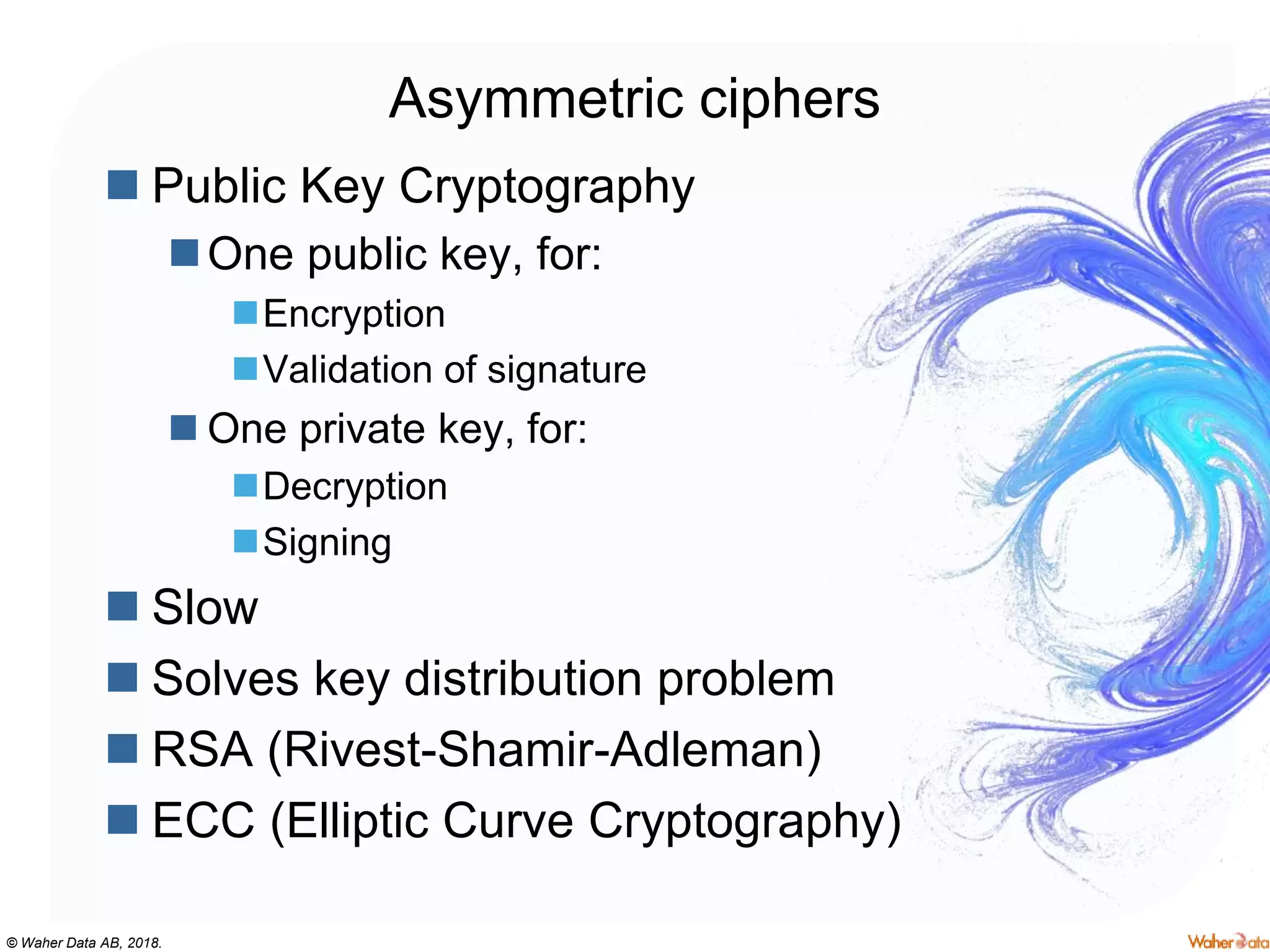 Asymmetric ciphers

Public Key Cryptography

One public key, for:

Encryption

Validation of signature

One private key, for:

Decryption

Signing

Slow

Solves key distribution problem

RSA (Rivest-Shamir-Adleman)

ECC (Elliptic Curve Cryptography)

© Waher Data AB, 2018.

Waher Data